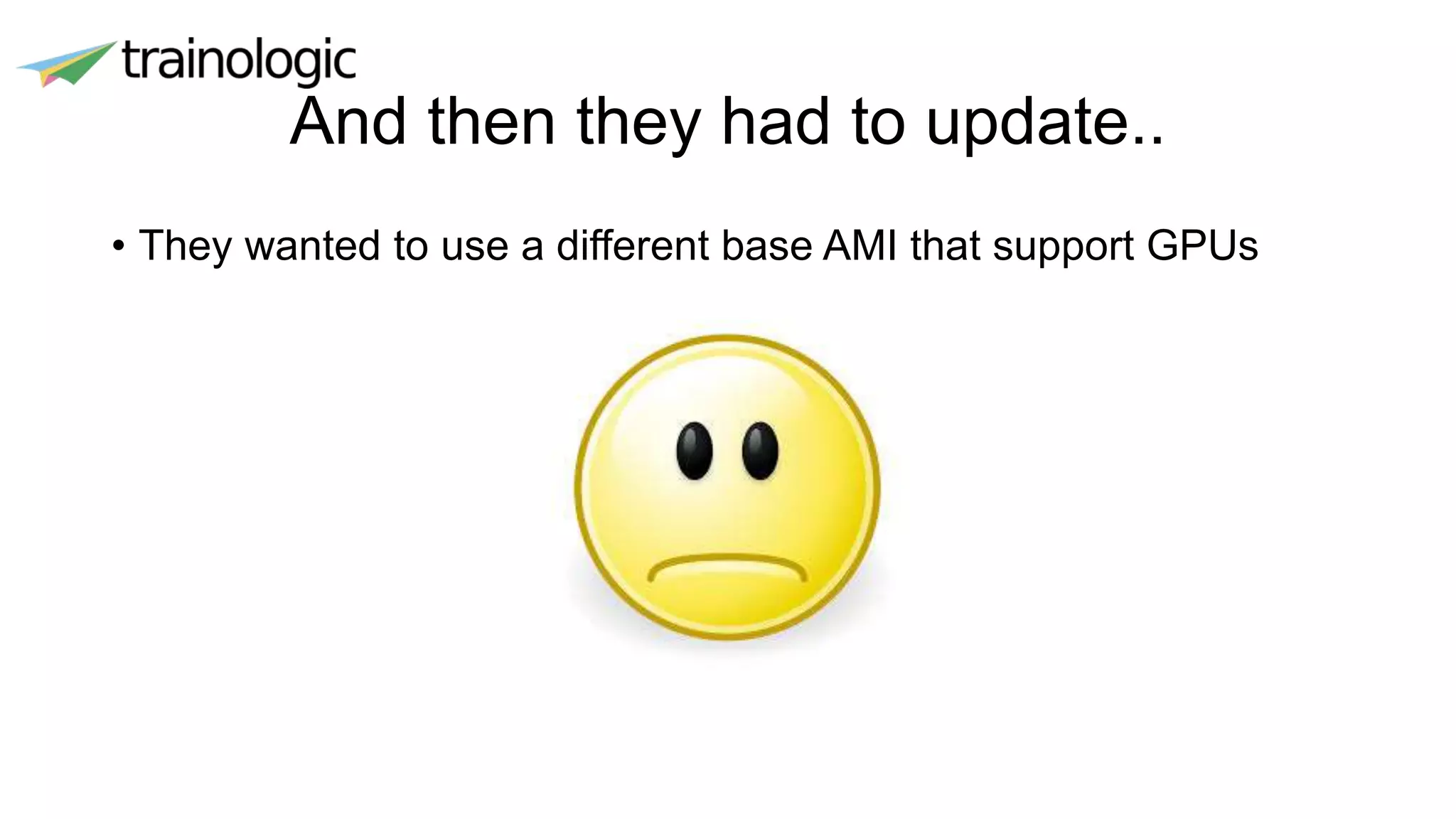 trainologic

And then they had to update..

• They wanted to use a different base AMI that support GPUs